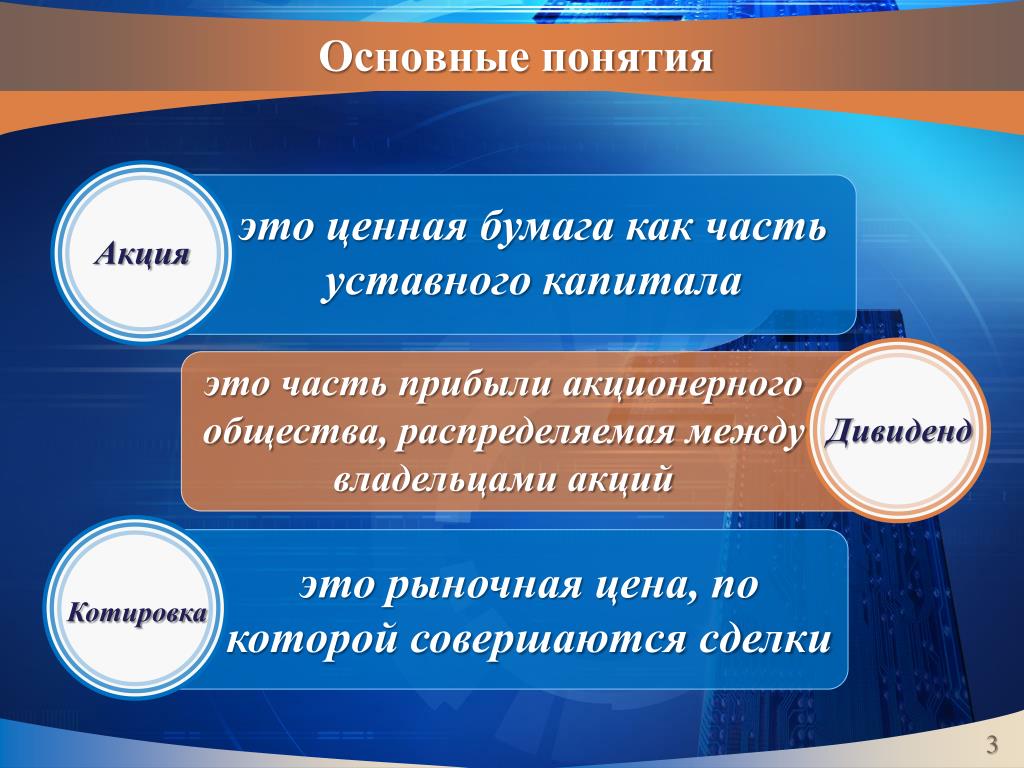 Основные понятия

Акция

это ценная бумага как часть уставного капитала

это часть прибыли акционерного общества, распределяемая между владельцами акций

Дивиденд

Котировка

это рыночная цена, по которой совершаются сделки

3